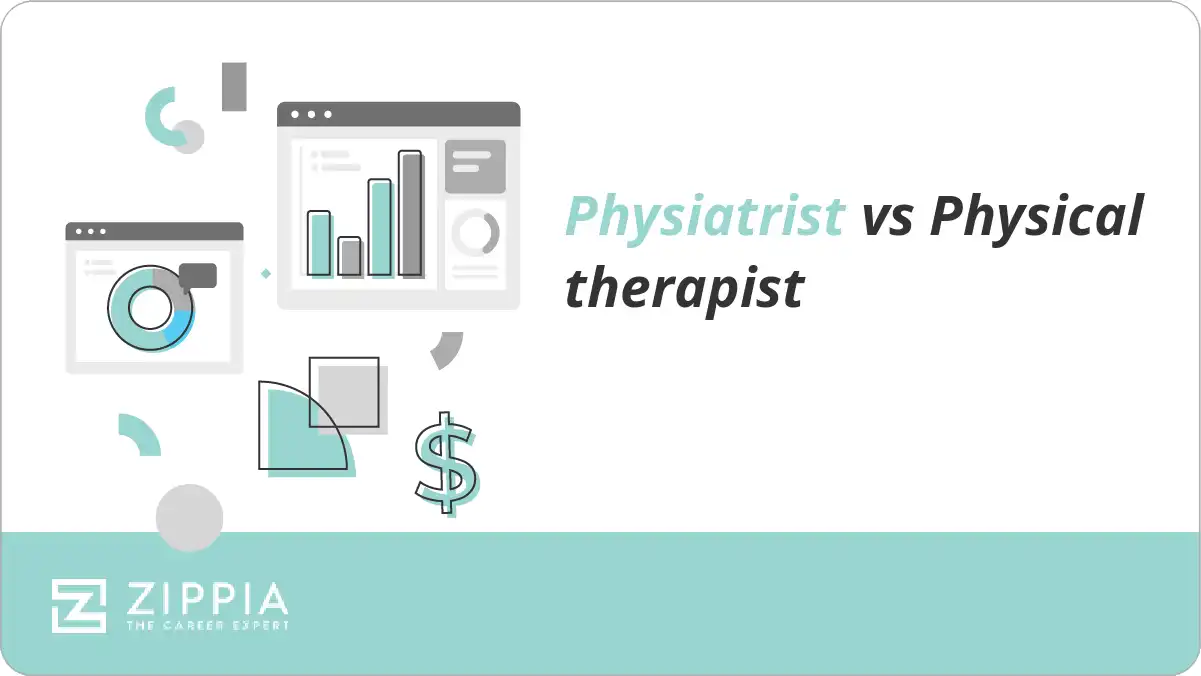 Physiatrist vs Physical therapist

$

ZIPPIA
THE CAREER EXPERT